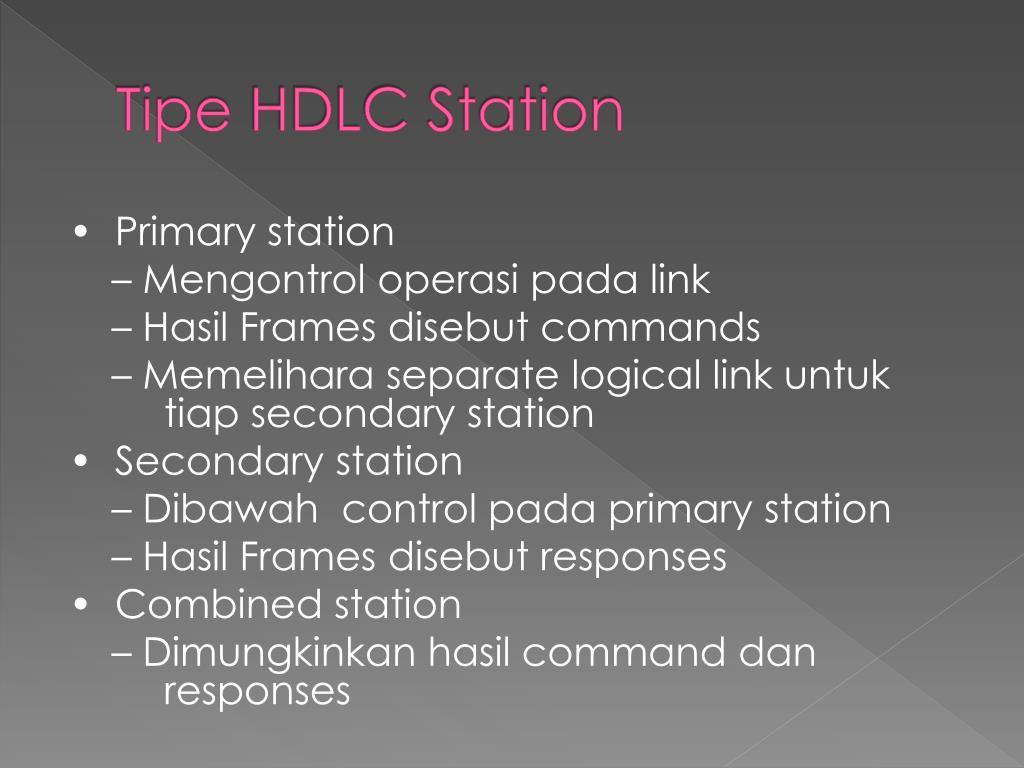 Tipe HDLC Station

• Primary station
– Mengontrol operasi pada link
– Hasil Frames disebut commands
– Memelihara separate logical link untuk tiap secondary station
• Secondary station
– Dibawah control pada primary station
– Hasil Frames disebut responses
• Combined station
– Dimungkinkan hasil command dan responses